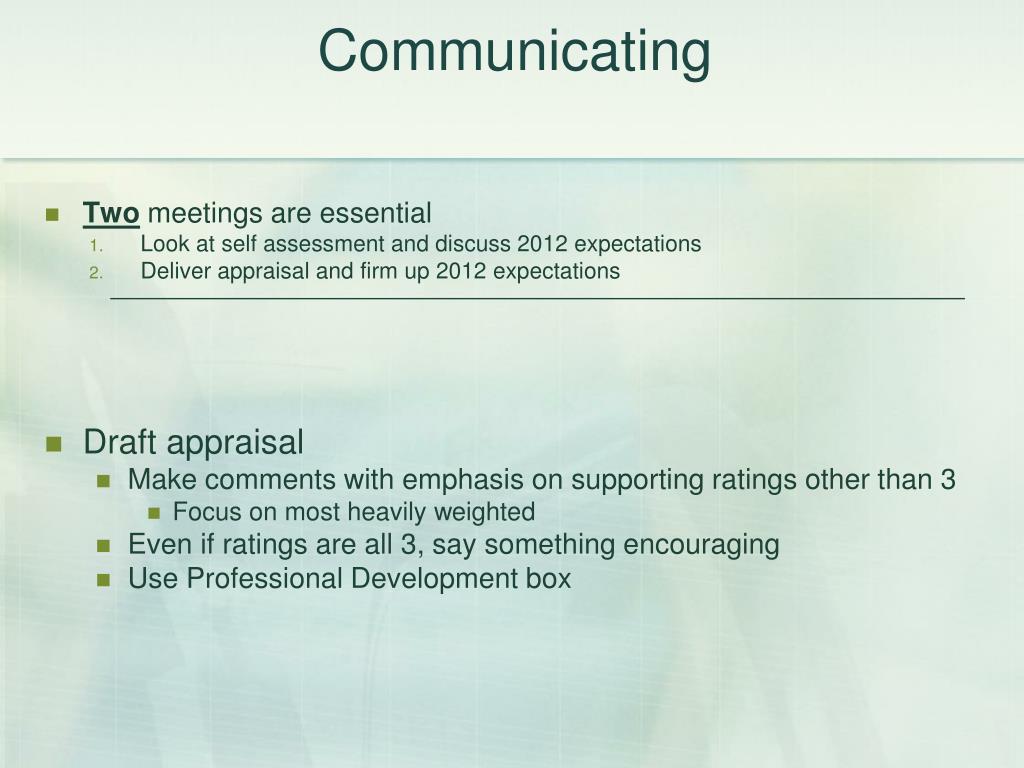 Communicating

Two meetings are essential
1. Look at self assessment and discuss 2012 expectations
2. Deliver appraisal and firm up 2012 expectations

Draft appraisal
Make comments with emphasis on supporting ratings other than 3
Focus on most heavily weighted
Even if ratings are all 3, say something encouraging
Use Professional Development box